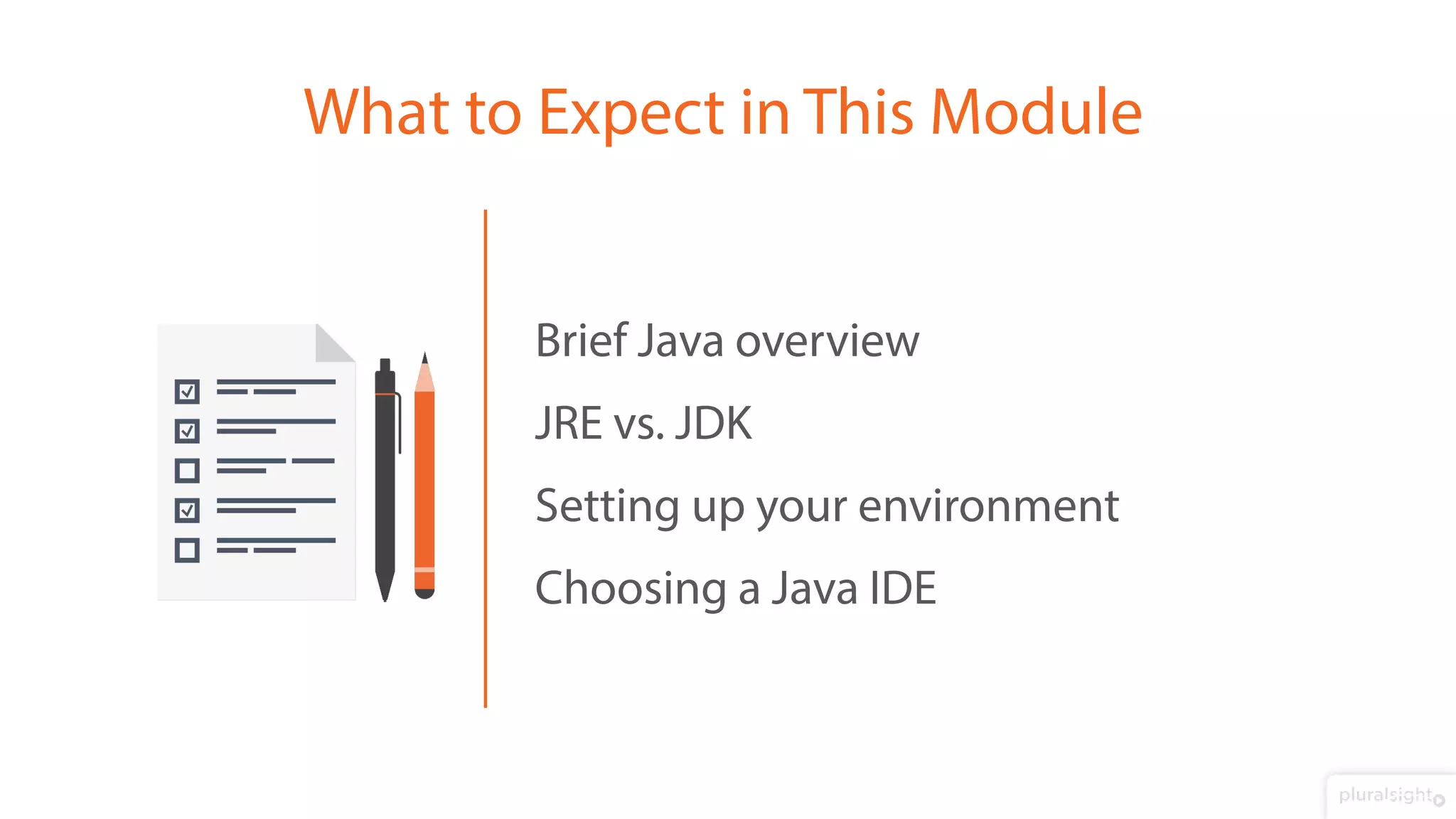 What to Expect in This Module

Brief Java overview

JRE vs. JDK

Setting up your environment

Choosing a Java IDE

pluralsight